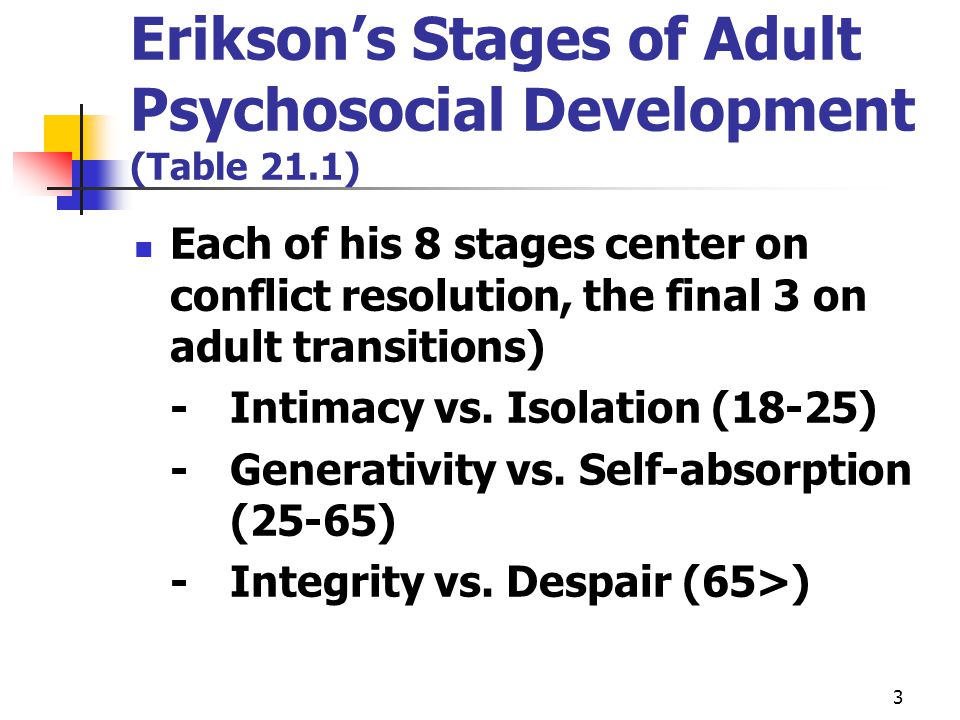 Erikson’s Stages of Adult Psychosocial Development (Table 21.1)

Each of his 8 stages center on conflict resolution, the final 3 on adult transitions)
- Intimacy vs. Isolation (18-25)
- Generativity vs. Self-absorption (25-65)
- Integrity vs. Despair (65>)

3